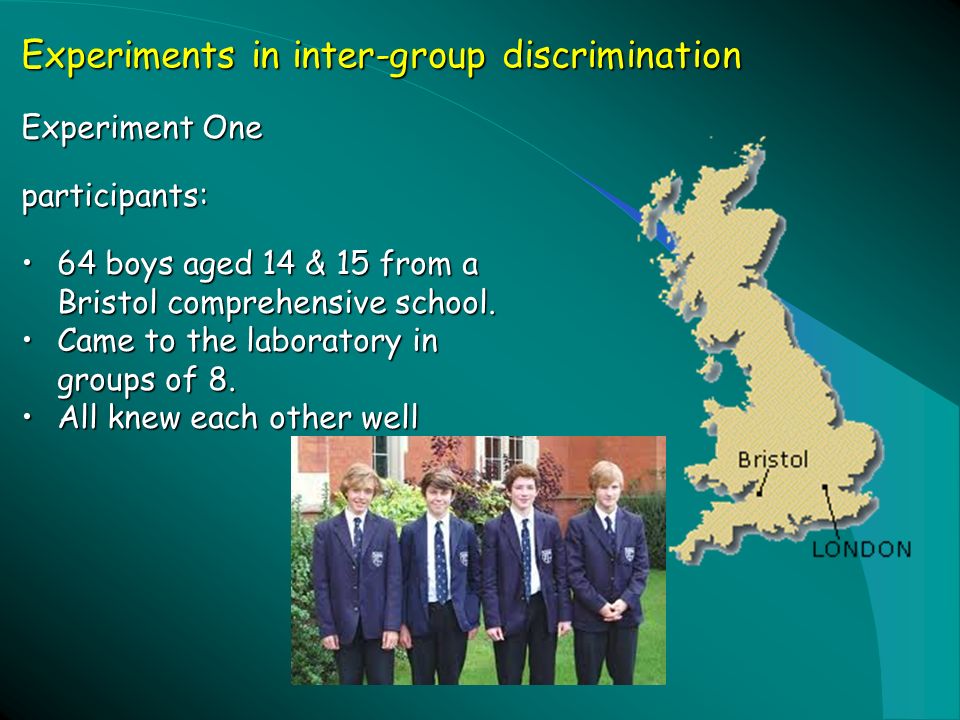 Experiments in inter-group discrimination

Experiment One

participants:

• 64 boys aged 14 & 15 from a Bristol comprehensive school.
• Came to the laboratory in groups of 8.
• All knew each other well

Bristol

LONDON